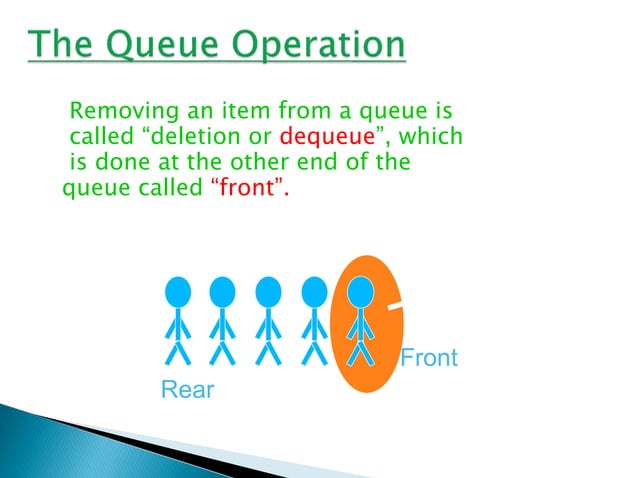 The Queue Operation

Removing an item from a queue is called “deletion or dequeue”, which is done at the other end of the queue called “front”.

Front

Rear